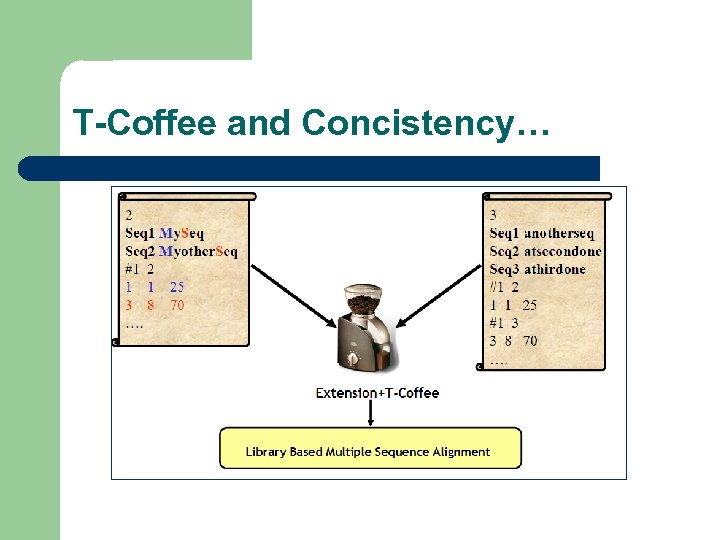 T-Coffee and Concistency…

2
Seq1 MySeq
Seq2 MyotherSeq
#1 2
1 1 25
3 8 70
….

3
Seq1 anotherseq
Seq2 atsecondone
Seq3 athirdone
#1 2
1 1 25
#1 3
3 8 70
….

Extension+T-Coffee

Library Based Multiple Sequence Alignment